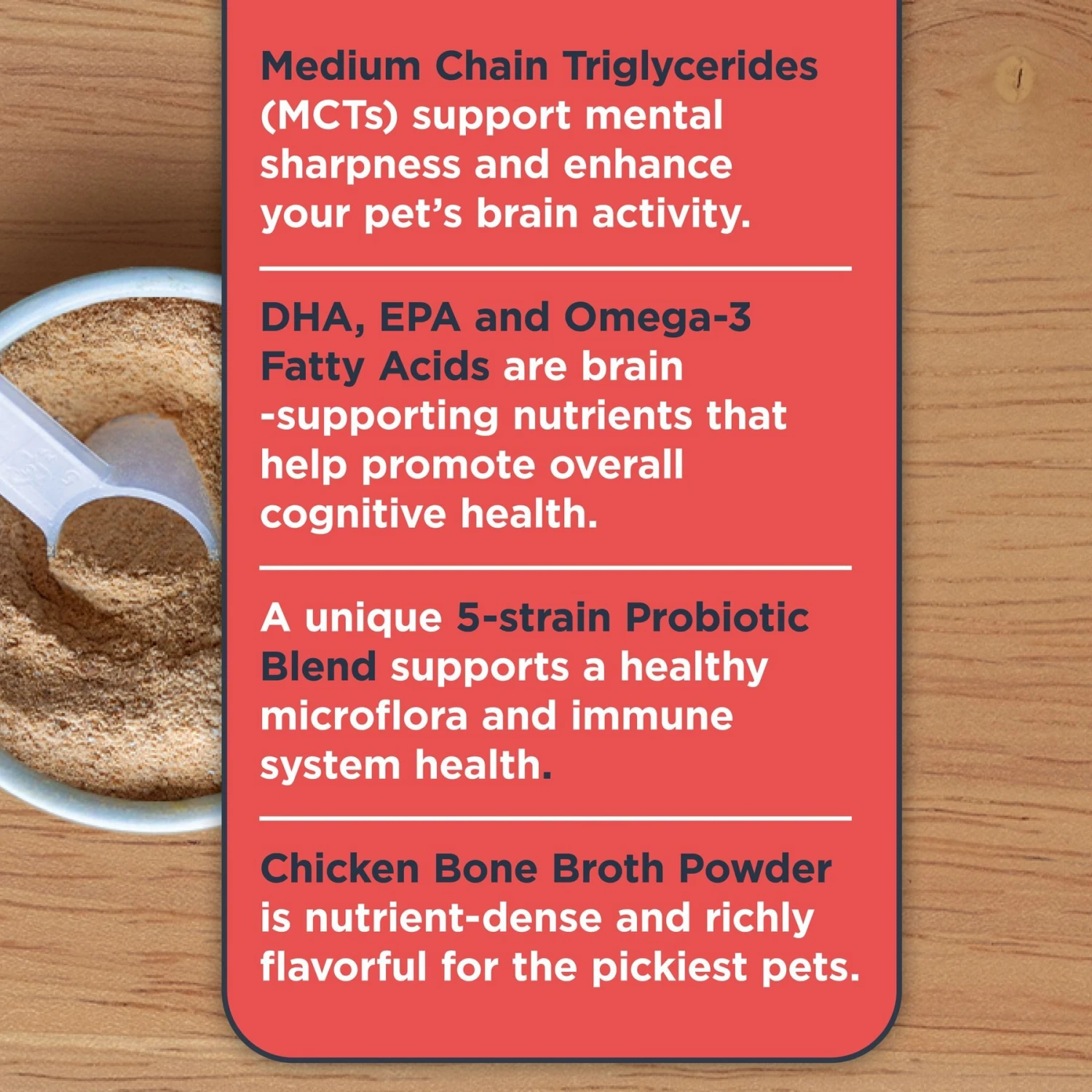 Medium Chain Triglycerides (MCTs) support mental sharpness and enhance your pet's brain activity.

DHA, EPA and Omega-3 Fatty Acids are brain -supporting nutrients that help promote overall cognitive health.

A unique 5-strain Probiotic Blend supports a healthy microflora and immune system health.

Chicken Bone Broth Powder is nutrient-dense and richly flavorful for the pickiest pets.